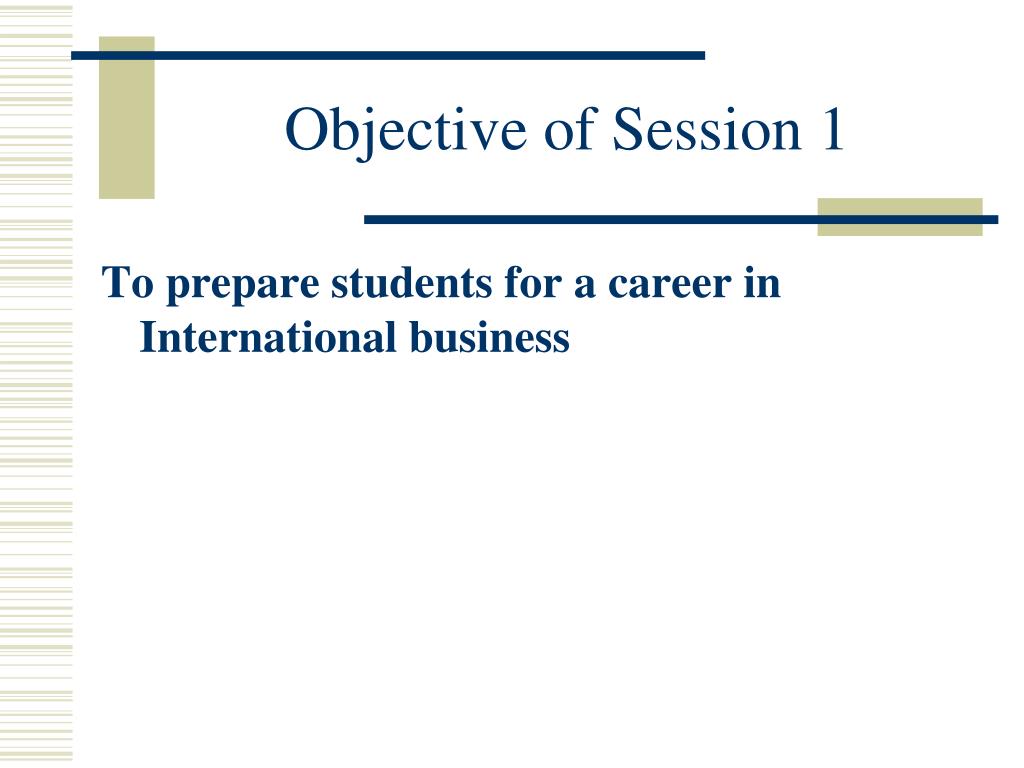 Objective of Session 1

To prepare students for a career in International business